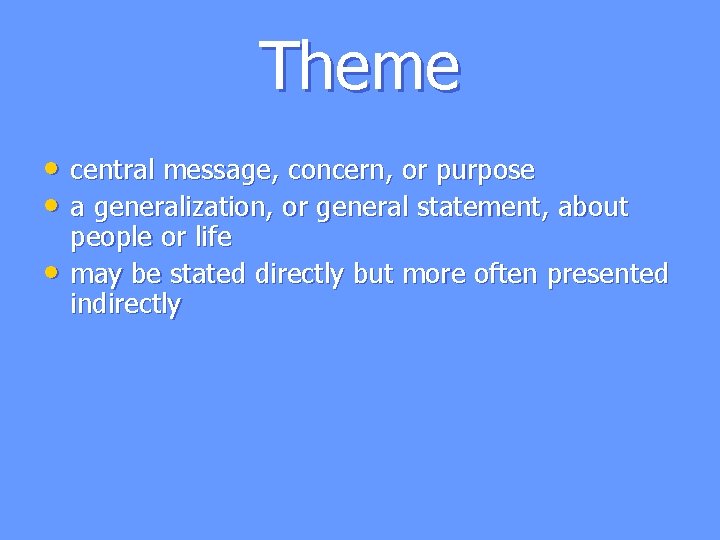 Theme

• central message, concern, or purpose
• a generalization, or general statement, about people or life
• may be stated directly but more often presented indirectly